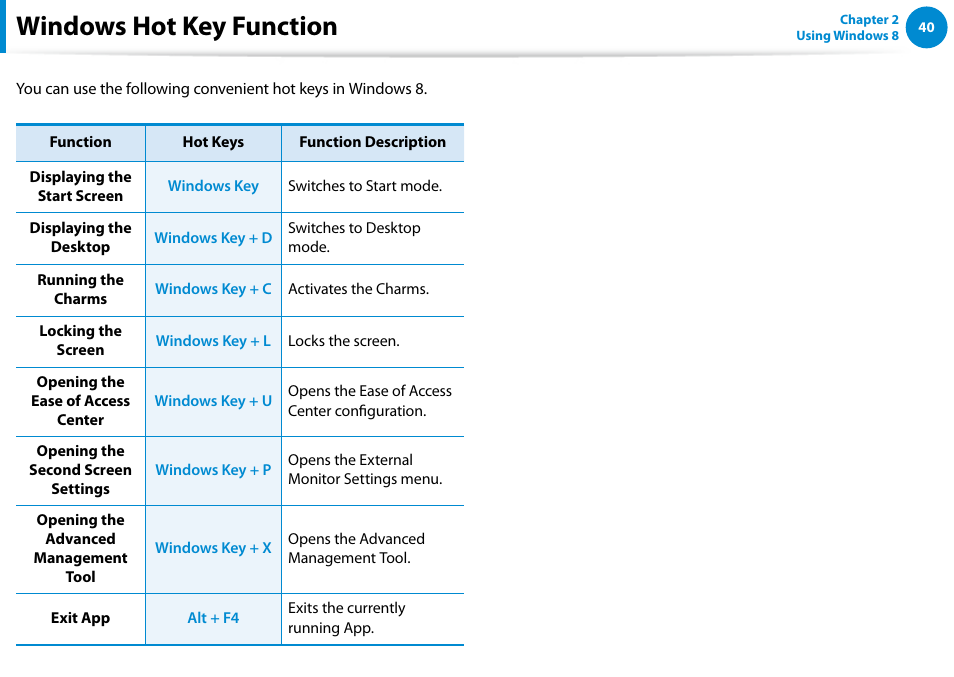 Windows Hot Key Function

Chapter 2
Using Windows 8
40

You can use the following convenient hot keys in Windows 8.

| Function | Hot Keys | Function Description |
|---|---|---|
| Displaying the Start Screen | Windows Key | Switches to Start mode. |
| Displaying the Desktop | Windows Key + D | Switches to Desktop mode. |
| Running the Charms | Windows Key + C | Activates the Charms. |
| Locking the Screen | Windows Key + L | Locks the screen. |
| Opening the Ease of Access Center | Windows Key + U | Opens the Ease of Access Center configuration. |
| Opening the Second Screen Settings | Windows Key + P | Opens the External Monitor Settings menu. |
| Opening the Advanced Management Tool | Windows Key + X | Opens the Advanced Management Tool. |
| Exit App | Alt + F4 | Exits the currently running App. |